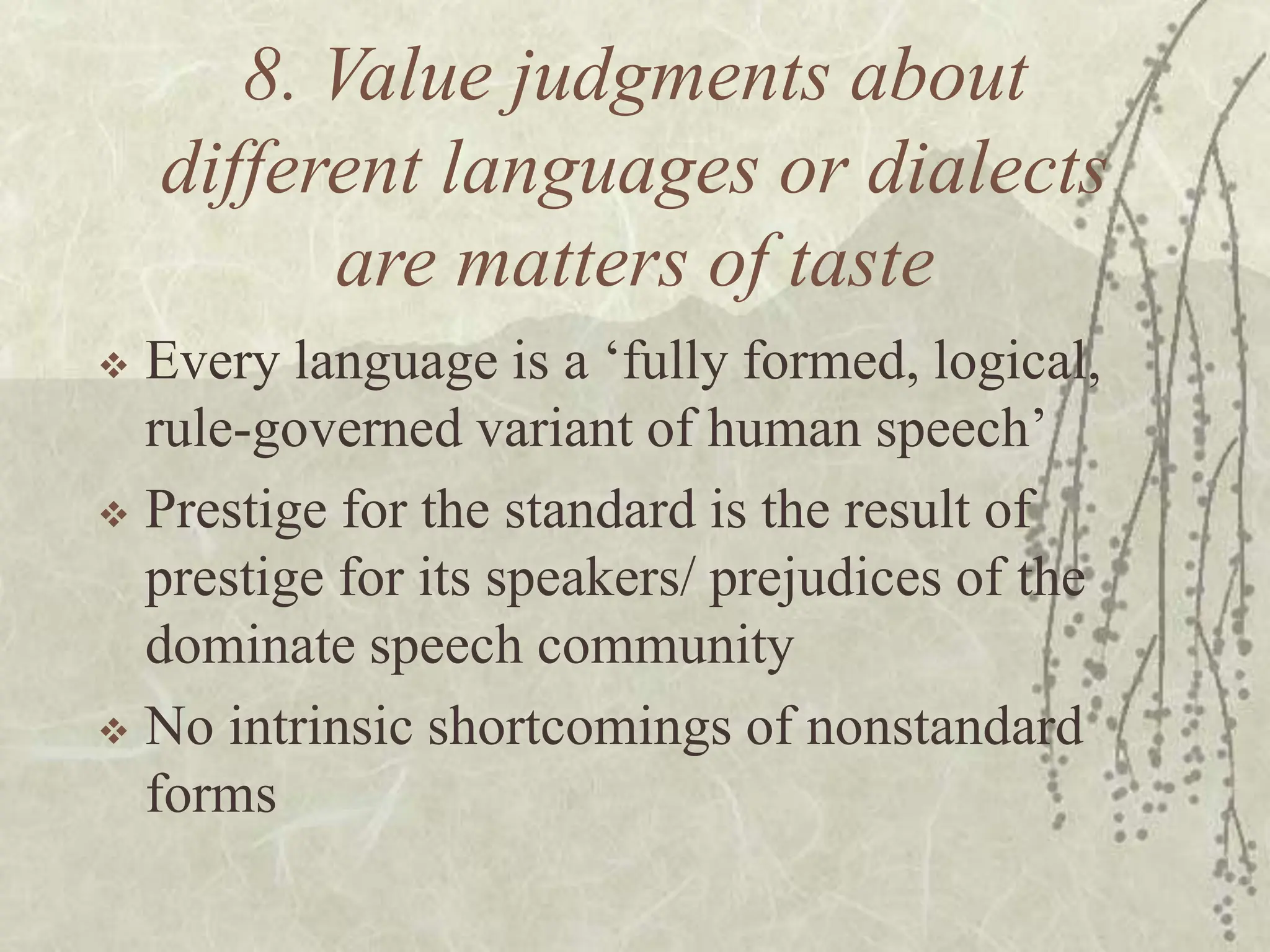 8. Value judgments about different languages or dialects are matters of taste

❖ Every language is a ‘fully formed, logical, rule-governed variant of human speech’

❖ Prestige for the standard is the result of prestige for its speakers/ prejudices of the dominate speech community

❖ No intrinsic shortcomings of nonstandard forms